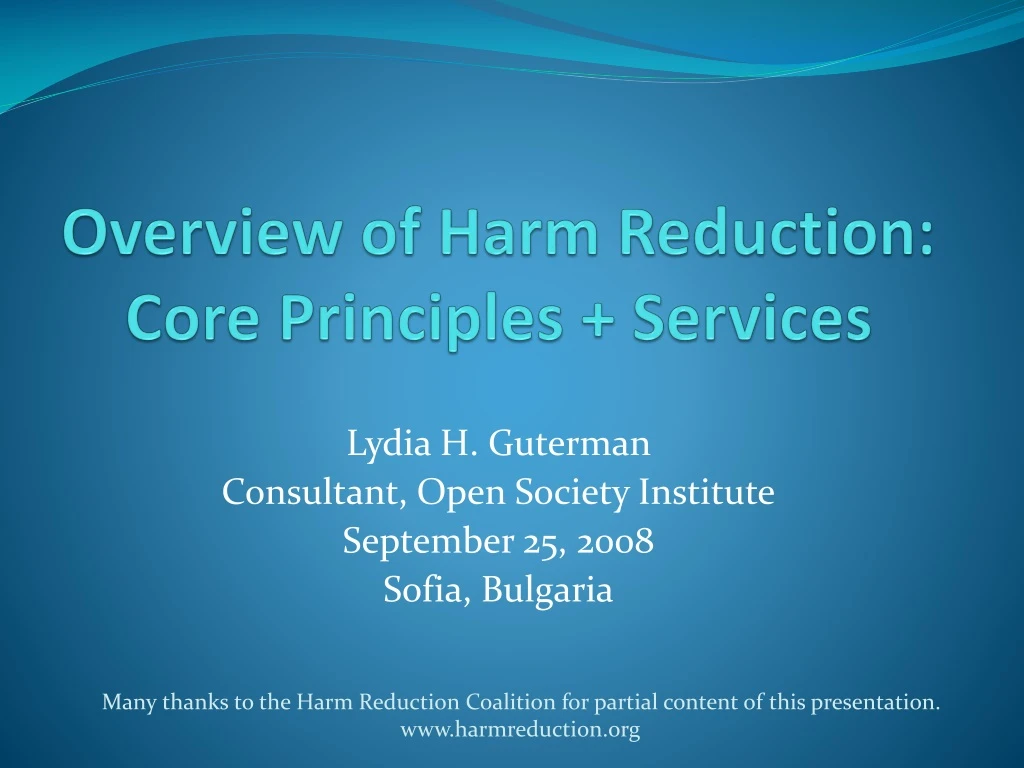 Overview of Harm Reduction: Core Principles + Services

Lydia H. Guterman
Consultant, Open Society Institute
September 25, 2008
Sofia, Bulgaria

Many thanks to the Harm Reduction Coalition for partial content of this presentation.
www.harmreduction.org